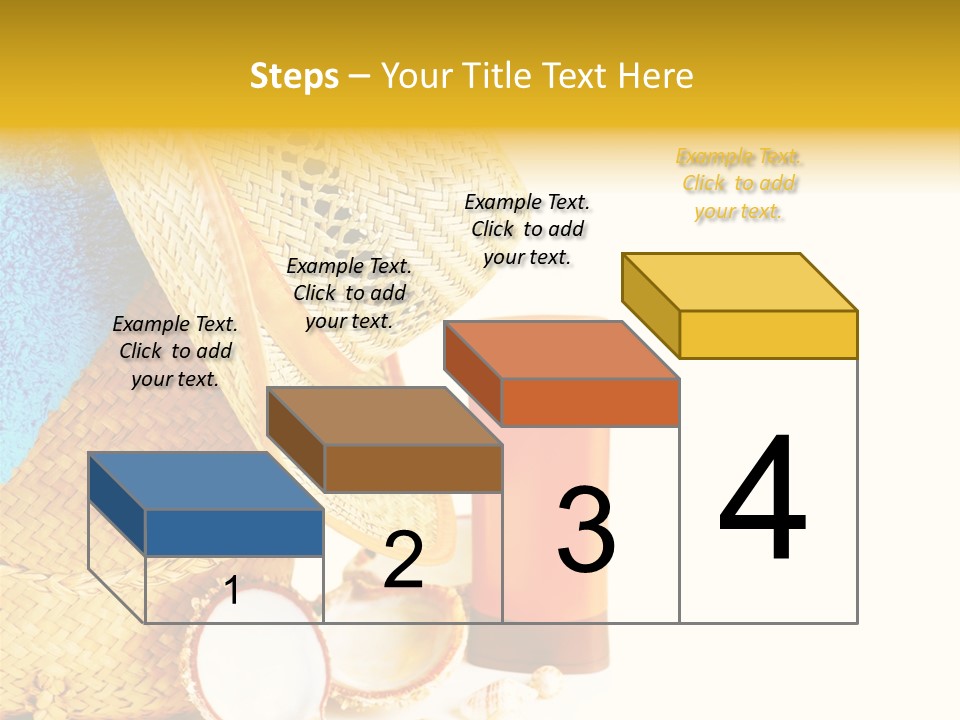 Steps – Your Title Text Here

Example Text. Click to add your text.

Example Text. Click to add your text.

Example Text. Click to add your text.

Example Text. Click to add your text.

1

2

3

4